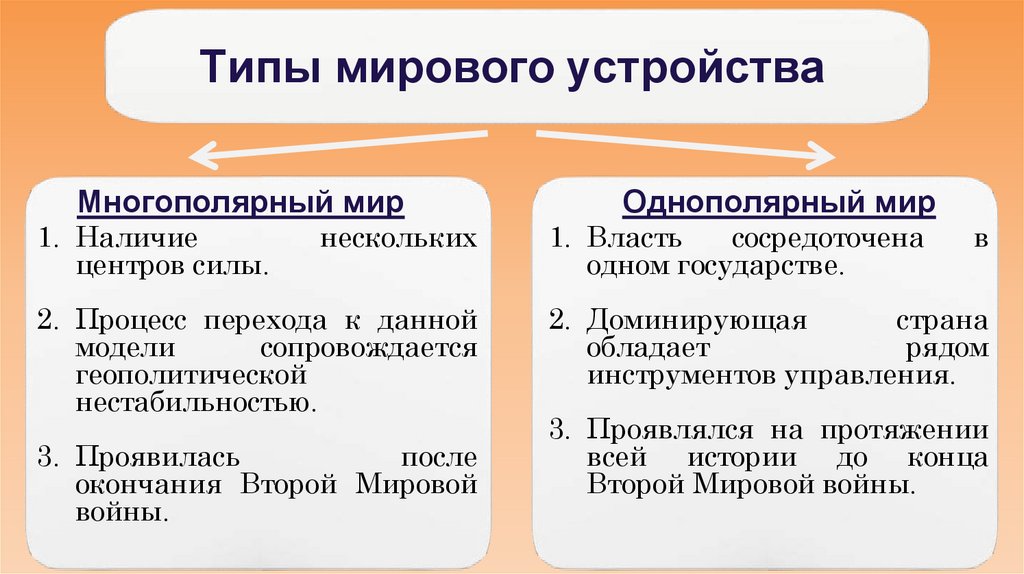 Типы мирового устройства

Многополярный мир

1. Наличие нескольких центров силы.

2. Процесс перехода к данной модели сопровождается геополитической нестабильностью.

3. Проявилась после окончания Второй Мировой войны.

Однополярный мир

1. Власть сосредоточена в одном государстве.

2. Доминирующая страна обладает рядом инструментов управления.

3. Проявлялся на протяжении всей истории до конца Второй Мировой войны.